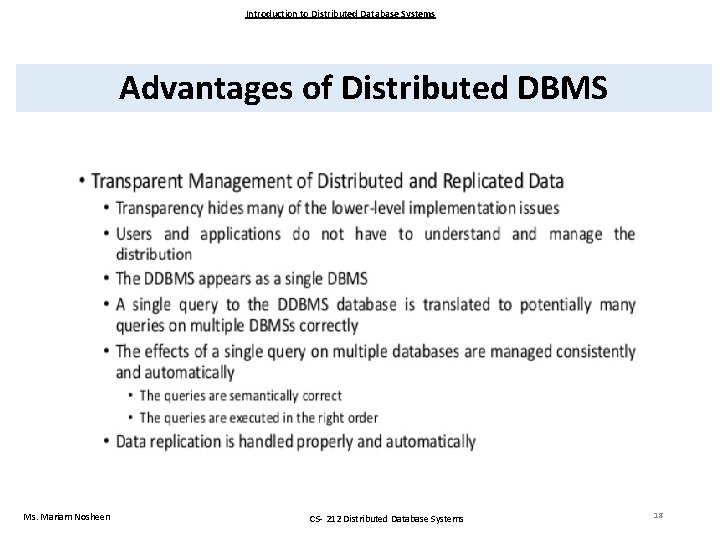 Introduction to Distributed Database Systems

Advantages of Distributed DBMS

• Transparent Management of Distributed and Replicated Data
  • Transparency hides many of the lower-level implementation issues
  • Users and applications do not have to understand and manage the distribution
  • The DDBMS appears as a single DBMS
  • A single query to the DDBMS database is translated to potentially many queries on multiple DBMSs correctly
  • The effects of a single query on multiple databases are managed consistently and automatically
    • The queries are semantically correct
    • The queries are executed in the right order
  • Data replication is handled properly and automatically

Ms. Mariam Nosheen

CS- 212 Distributed Database Systems

13